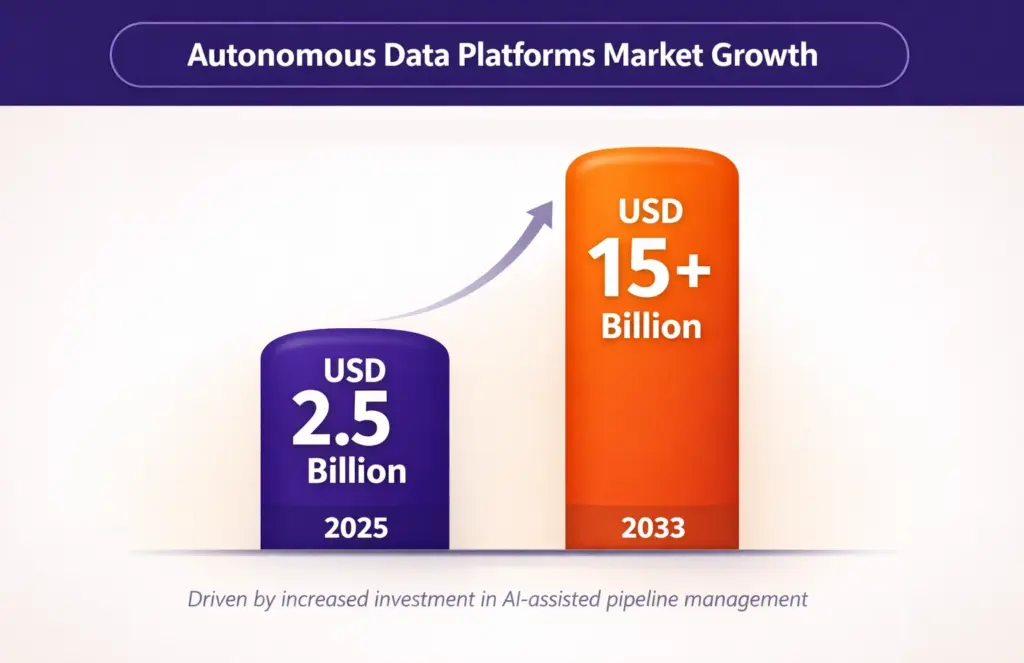 Autonomous Data Platforms Market Growth

USD
2.5
Billion
2025

USD
15+
Billion
2033

Driven by increased investment in AI-assisted pipeline management